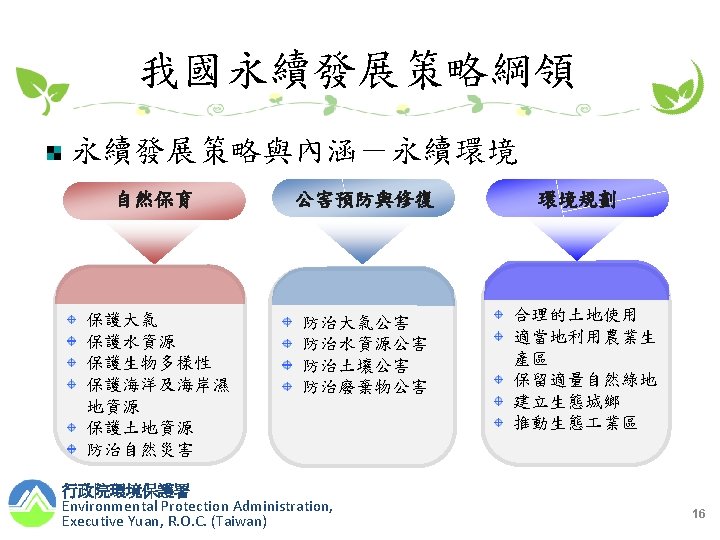 我國永續發展策略綱領

永續發展策略與內涵－永續環境

自然保育

保護大氣
保護水資源
保護生物多樣性
保護海洋及海岸濕地資源
保護土地資源
防治自然災害

公害預防與修復

防治大氣公害
防治水資源公害
防治土壤公害
防治廢棄物公害

環境規劃

合理的土地使用
適當地利用農業生產區
保留適量自然綠地
建立生態城鄉
推動生態工業區

行政院環境保護署
Environmental Protection Administration,
Executive Yuan, R.O.C. (Taiwan)

16